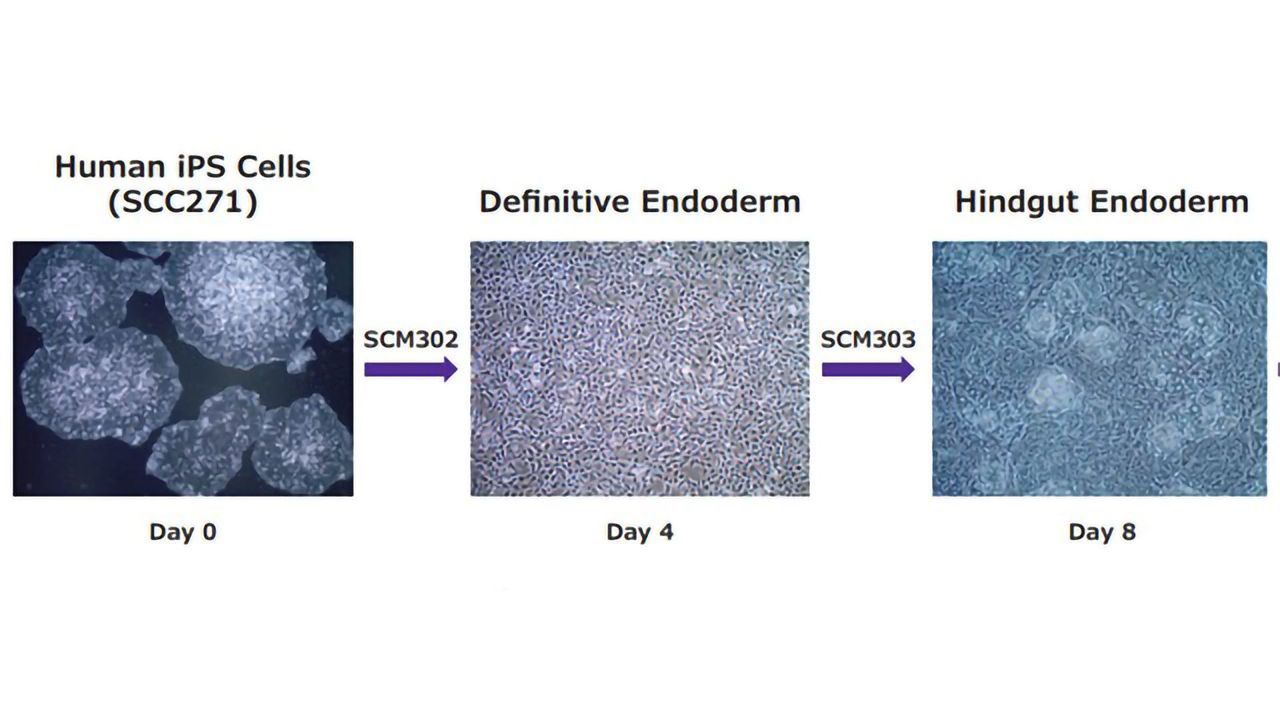 Human iPS Cells
(SCC271)

Day 0

SCM302

Definitive Endoderm

Day 4

SCM303

Hindgut Endoderm

Day 8